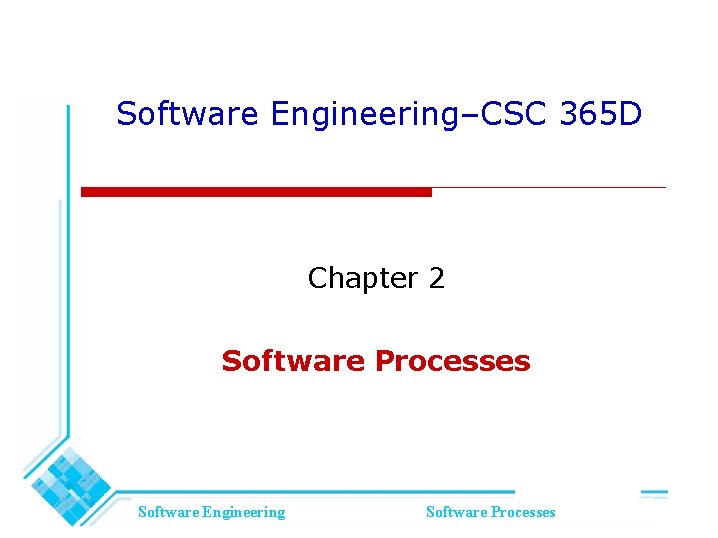 Software Engineering–CSC 365D

Chapter 2

Software Processes

Software Engineering

Software Processes